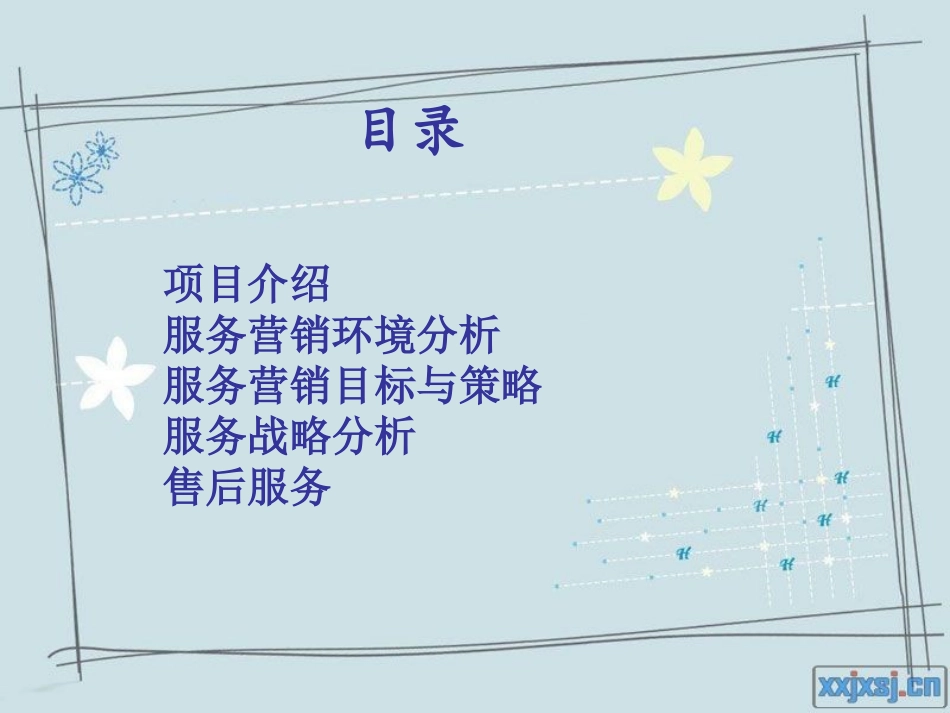 目录

项目介绍
服务营销环境分析
服务营销目标与策略
服务战略分析
售后服务

xxjxsj.cn